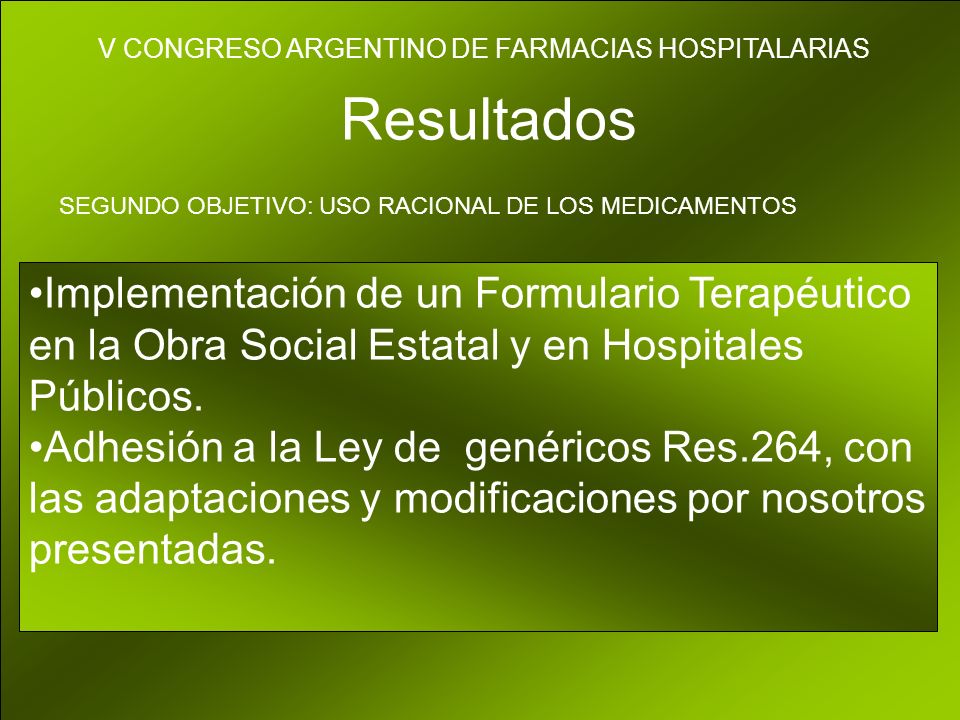 V CONGRESO ARGENTINO DE FARMACIAS HOSPITALARIAS

Resultados

SEGUNDO OBJETIVO: USO RACIONAL DE LOS MEDICAMENTOS

•Implementación de un Formulario Terapéutico en la Obra Social Estatal y en Hospitales Públicos.
•Adhesión a la Ley de genéricos Res.264, con las adaptaciones y modificaciones por nosotros presentadas.